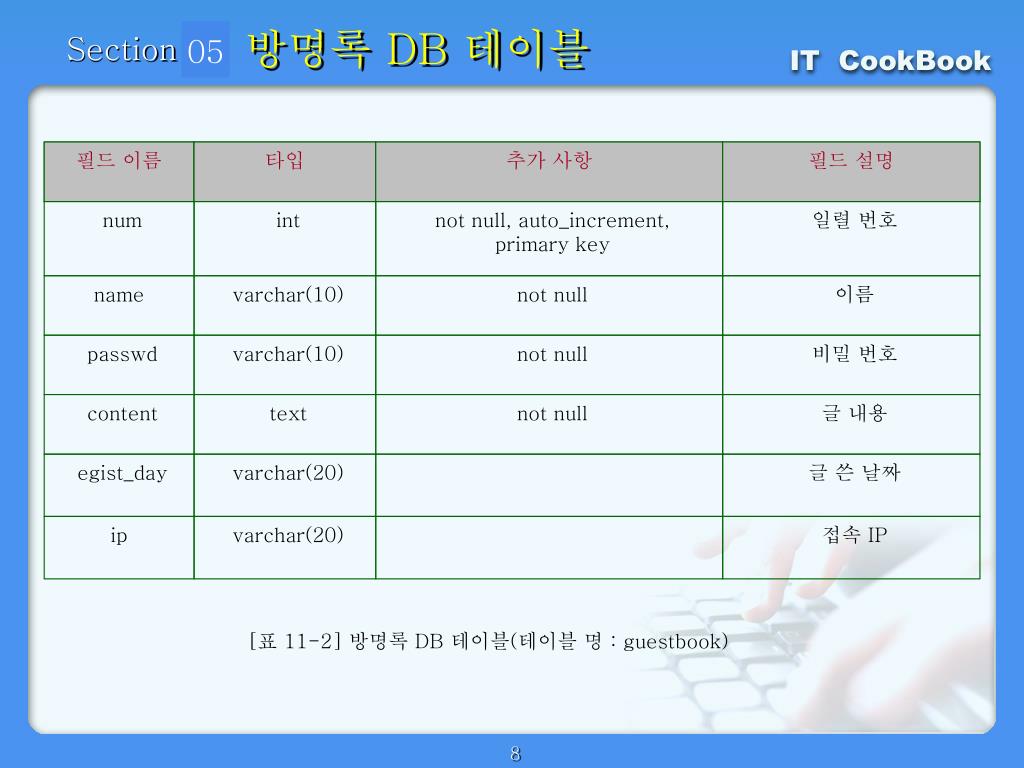 Section 05 방명록 DB 테이블

IT CookBook

| 필드 이름 | 타입 | 추가 사항 | 필드 설명 |
|---|---|---|---|
| num | int | not null, auto_increment, primary key | 일렬 번호 |
| name | varchar(10) | not null | 이름 |
| passwd | varchar(10) | not null | 비밀 번호 |
| content | text | not null | 글 내용 |
| egist_day | varchar(20) | | 글 쓴 날짜 |
| ip | varchar(20) | | 접속 IP |

[표 11-2] 방명록 DB 테이블(테이블 명 : guestbook)

8